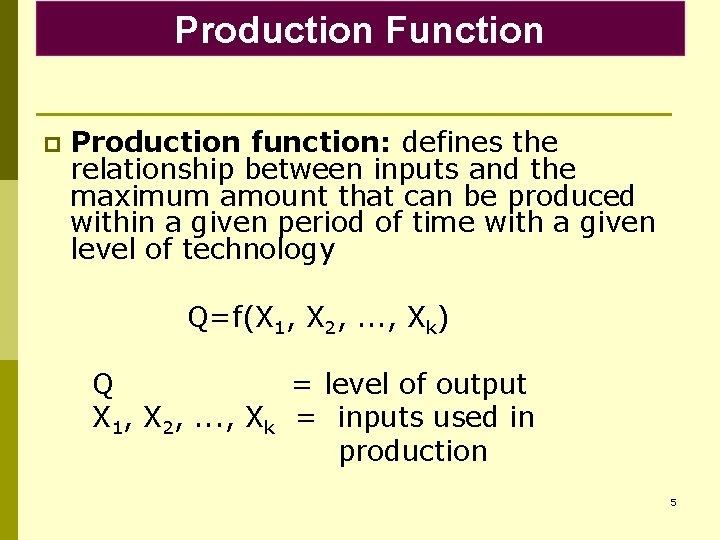 Production Function

Production function: defines the relationship between inputs and the maximum amount that can be produced within a given period of time with a given level of technology

$Q=f(X_1, X_2, \ldots, X_k)$

$Q$ = level of output
$X_1, X_2, \ldots, X_k$ = inputs used in production

5